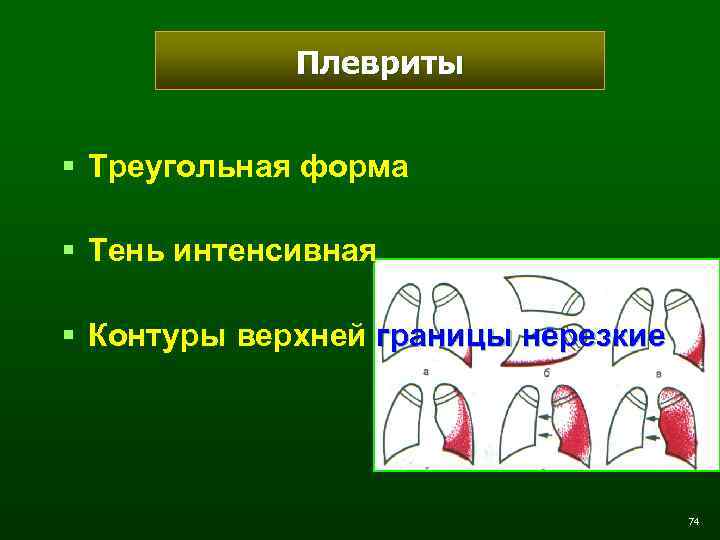 Плевриты

▪ Треугольная форма

▪ Тень интенсивная

▪ Контуры верхней границы нерезкие

а б в

74